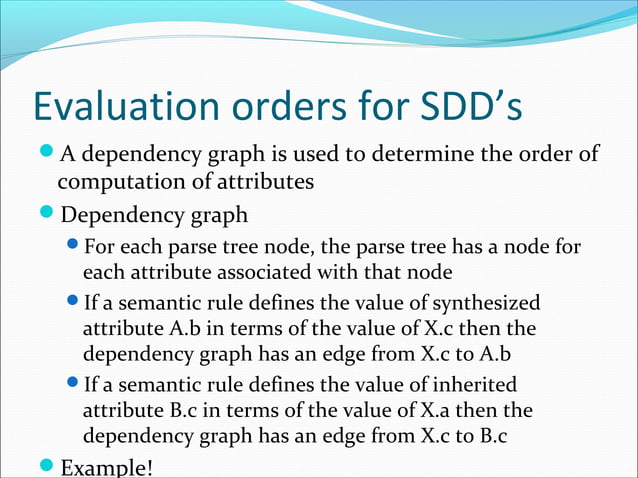 Evaluation orders for SDD's

A dependency graph is used to determine the order of computation of attributes

Dependency graph

For each parse tree node, the parse tree has a node for each attribute associated with that node

If a semantic rule defines the value of synthesized attribute A.b in terms of the value of X.c then the dependency graph has an edge from X.c to A.b

If a semantic rule defines the value of inherited attribute B.c in terms of the value of X.a then the dependency graph has an edge from X.c to B.c

Example!